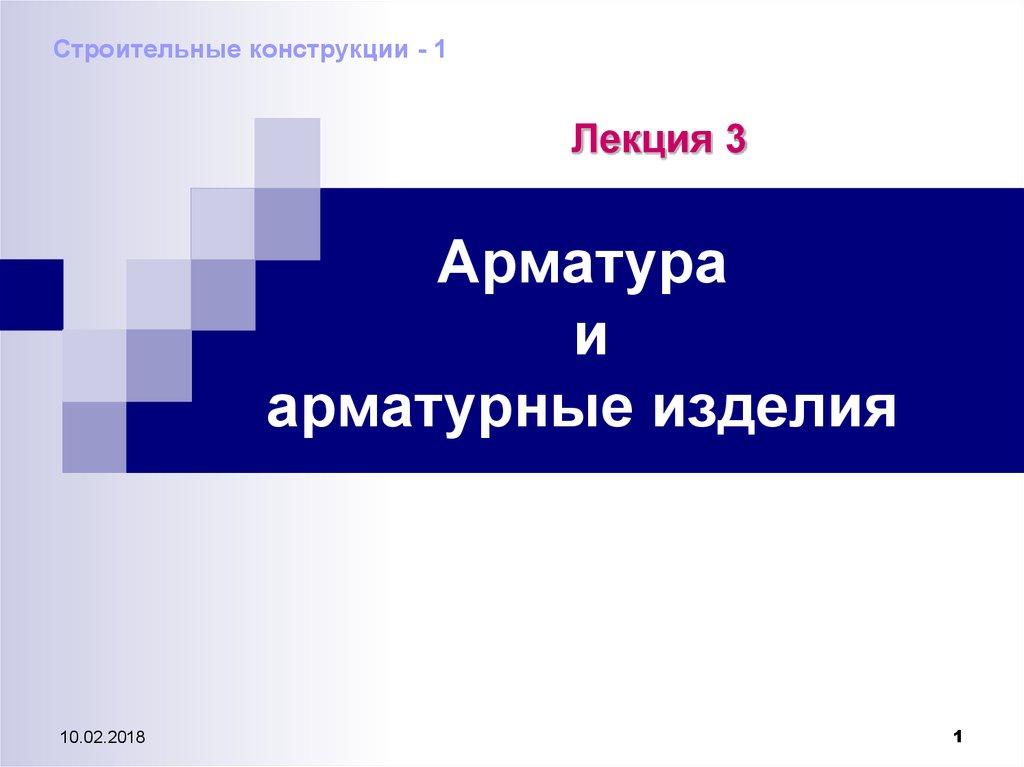 Строительные конструкции - 1

Лекция 3

Арматура
и
арматурные изделия

10.02.2018

1